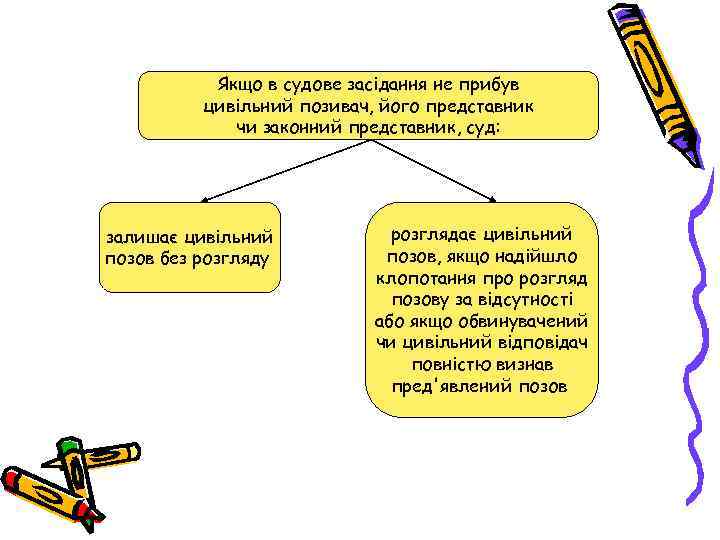 Якщо в судове засідання не прибув цивільний позивач, його представник чи законний представник, суд:

залишає цивільний позов без розгляду

розглядає цивільний позов, якщо надійшло клопотання про розгляд позову за відсутності або якщо обвинувачений чи цивільний відповідач повністю визнав пред'явлений позов